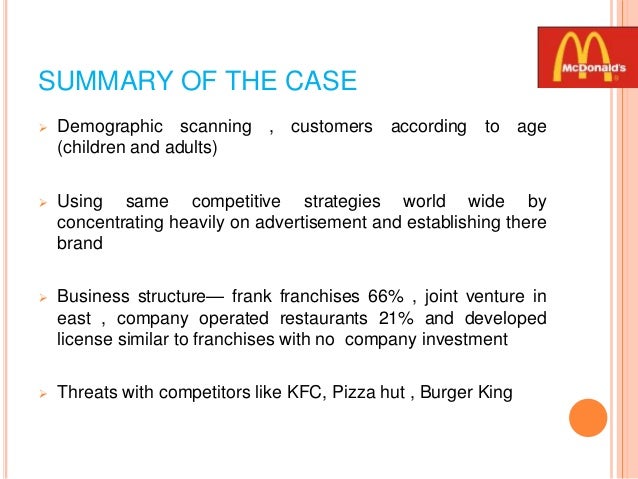 McDonald's

SUMMARY OF THE CASE

➢ Demographic scanning , customers according to age (children and adults)

➢ Using same competitive strategies world wide by concentrating heavily on advertisement and establishing there brand

➢ Business structure— frank franchises 66% , joint venture in east , company operated restaurants 21% and developed license similar to franchises with no company investment

➢ Threats with competitors like KFC, Pizza hut , Burger King